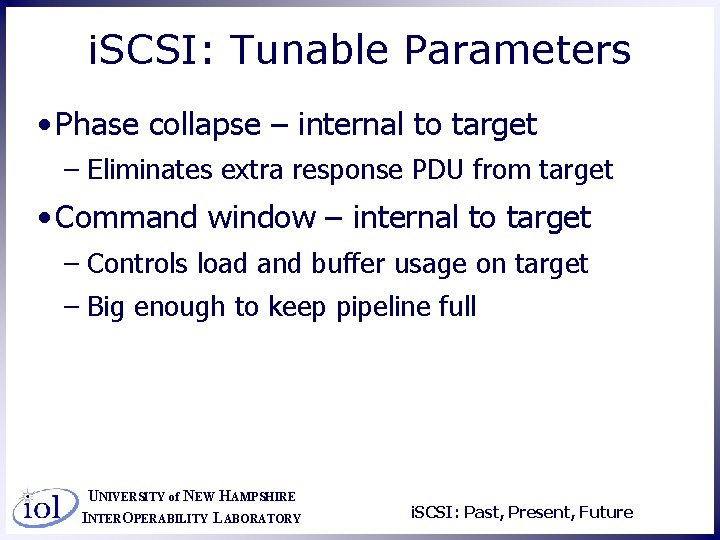 iSCSI: Tunable Parameters

• Phase collapse – internal to target
 – Eliminates extra response PDU from target

• Command window – internal to target
 – Controls load and buffer usage on target
 – Big enough to keep pipeline full

iol

UNIVERSITY of NEW HAMPSHIRE
INTEROPERABILITY LABORATORY

iSCSI: Past, Present, Future